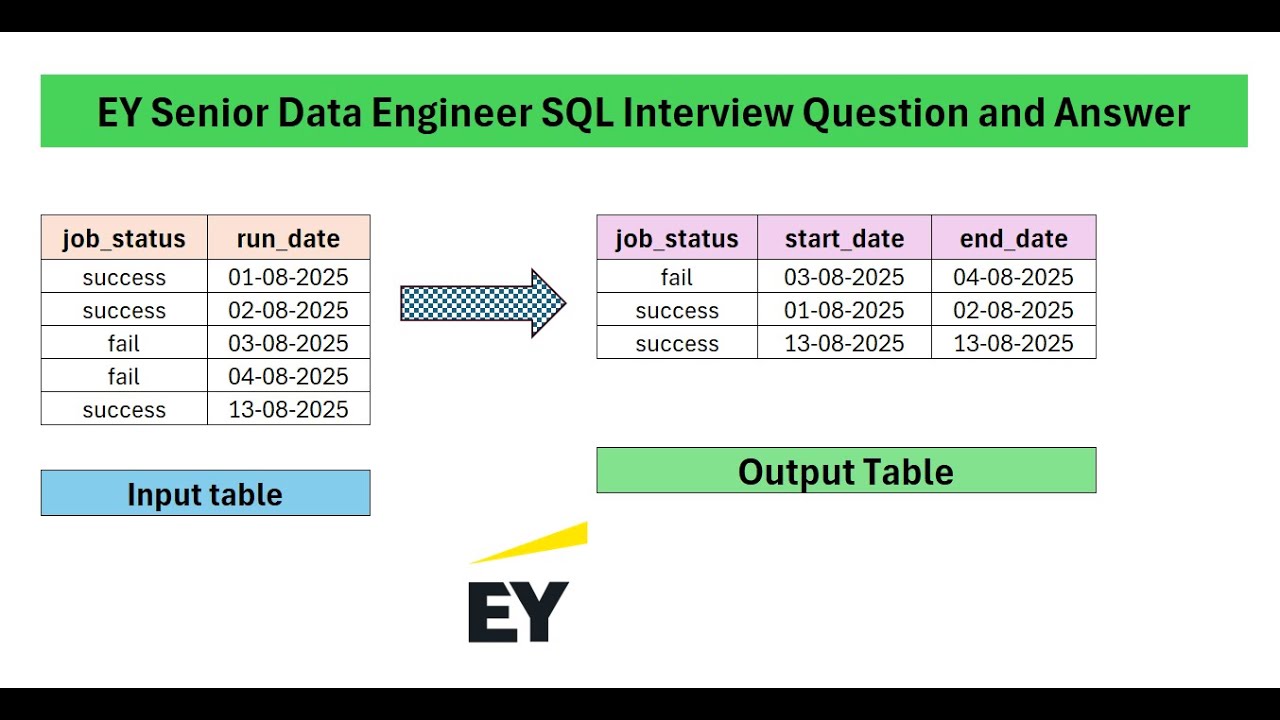 EY Senior Data Engineer SQL Interview Question and Answer

| job_status | run_date |
|---|---|
| success | 01-08-2025 |
| success | 02-08-2025 |
| fail | 03-08-2025 |
| fail | 04-08-2025 |
| success | 13-08-2025 |

Input table

| job_status | start_date | end_date |
|---|---|---|
| fail | 03-08-2025 | 04-08-2025 |
| success | 01-08-2025 | 02-08-2025 |
| success | 13-08-2025 | 13-08-2025 |

Output Table

EY